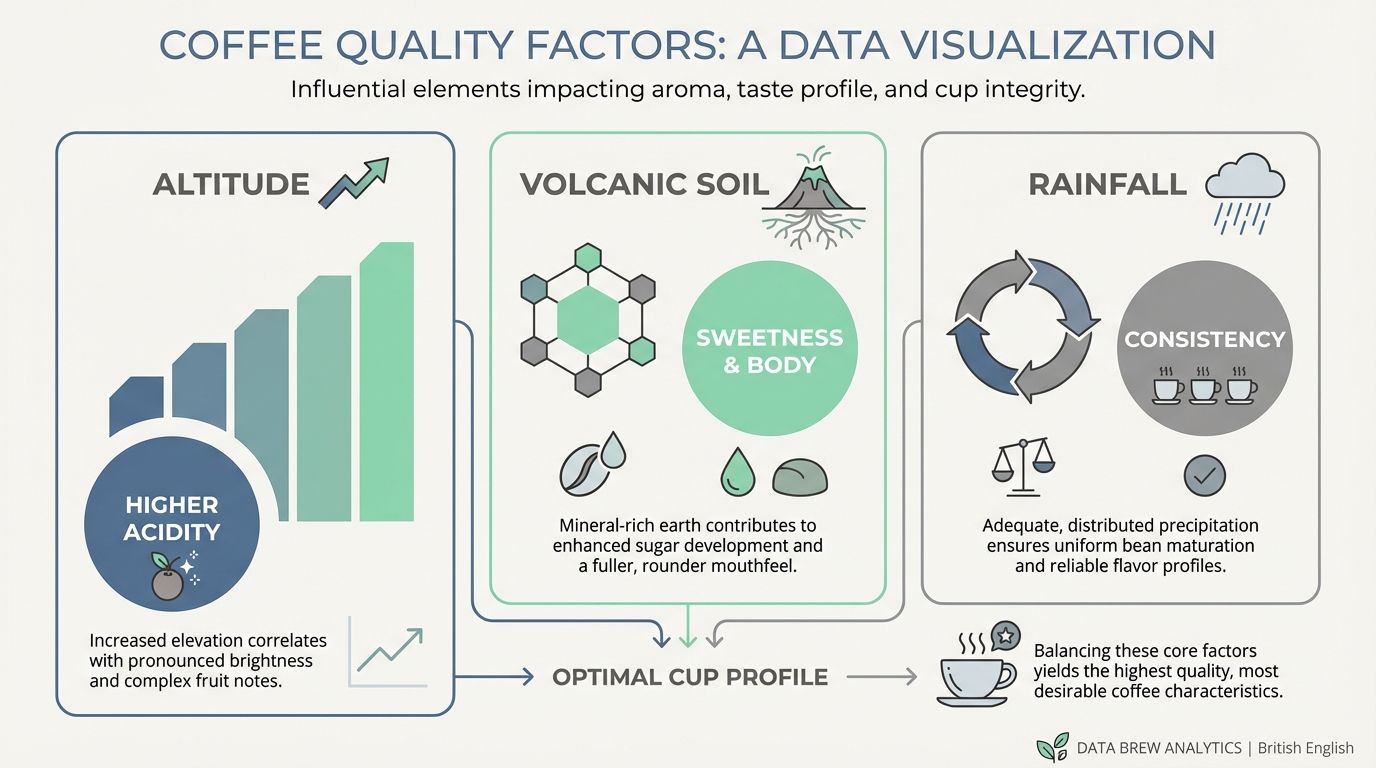 COFFEE QUALITY FACTORS: A DATA VISUALIZATION

Influential elements impacting aroma, taste profile, and cup integrity.

ALTITUDE

HIGHER ACIDITY

Increased elevation correlates with pronounced brightness and complex fruit notes.

VOLCANIC SOIL

SWEETNESS & BODY

Mineral-rich earth contributes to enhanced sugar development and a fuller, rounder mouthfeel.

RAINFALL

CONSISTENCY

Adequate, distributed precipitation ensures uniform bean maturation and reliable flavor profiles.

OPTIMAL CUP PROFILE

Balancing these core factors yields the highest quality, most desirable coffee characteristics.

DATA BREW ANALYTICS | British English